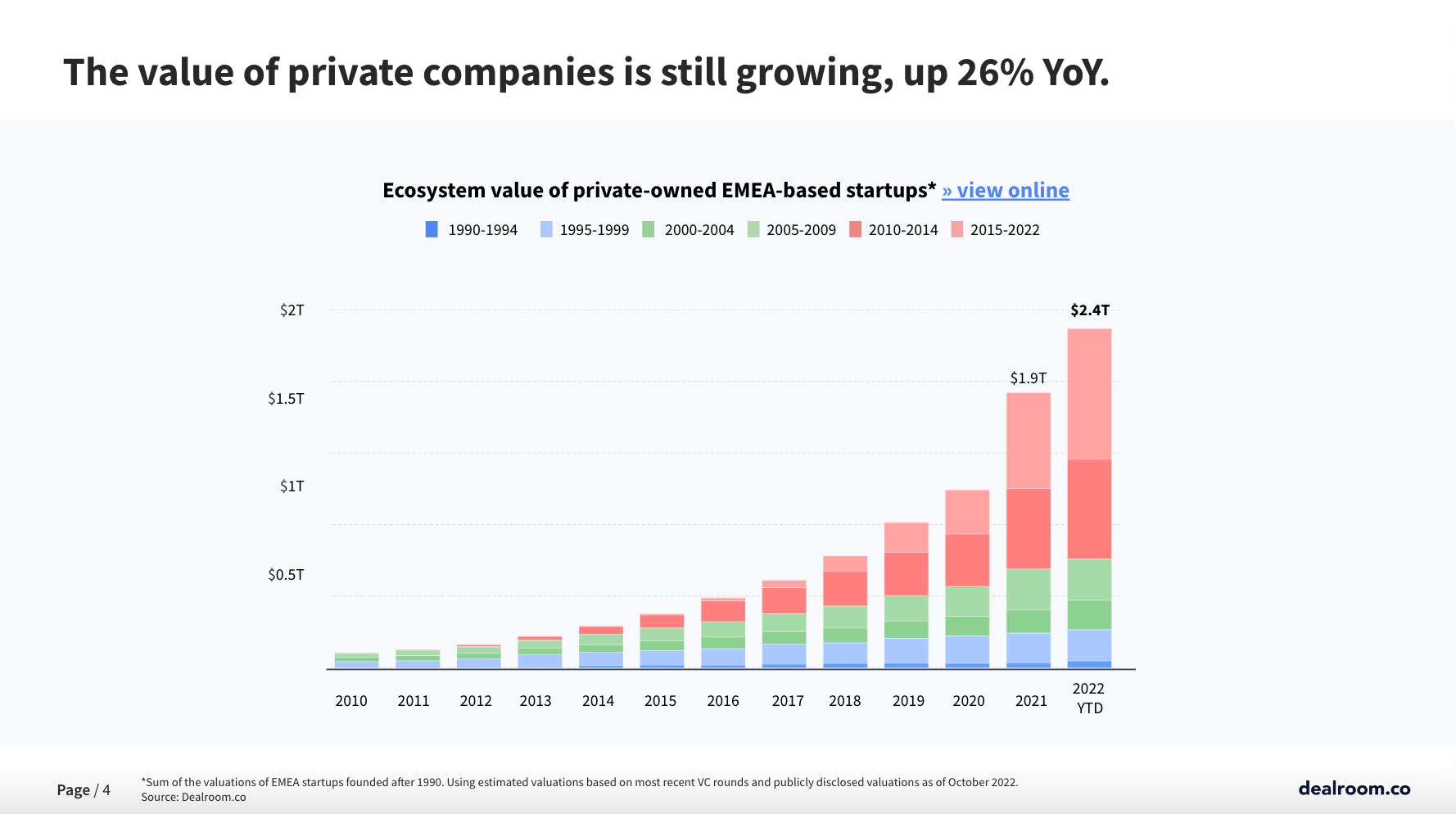 The value of private companies is still growing, up 26% YoY.

Ecosystem value of private-owned EMEA-based startups* » view online

1990-1994 1995-1999 2000-2004 2005-2009 2010-2014 2015-2022

$2T
$1.5T
$1T
$0.5T

$2.4T
$1.9T

2010 2011 2012 2013 2014 2015 2016 2017 2018 2019 2020 2021 2022 YTD

Page / 4

*Sum of the valuations of EMEA startups founded after 1990. Using estimated valuations based on most recent VC rounds and publicly disclosed valuations as of October 2022.
Source: Dealroom.co

dealroom.co